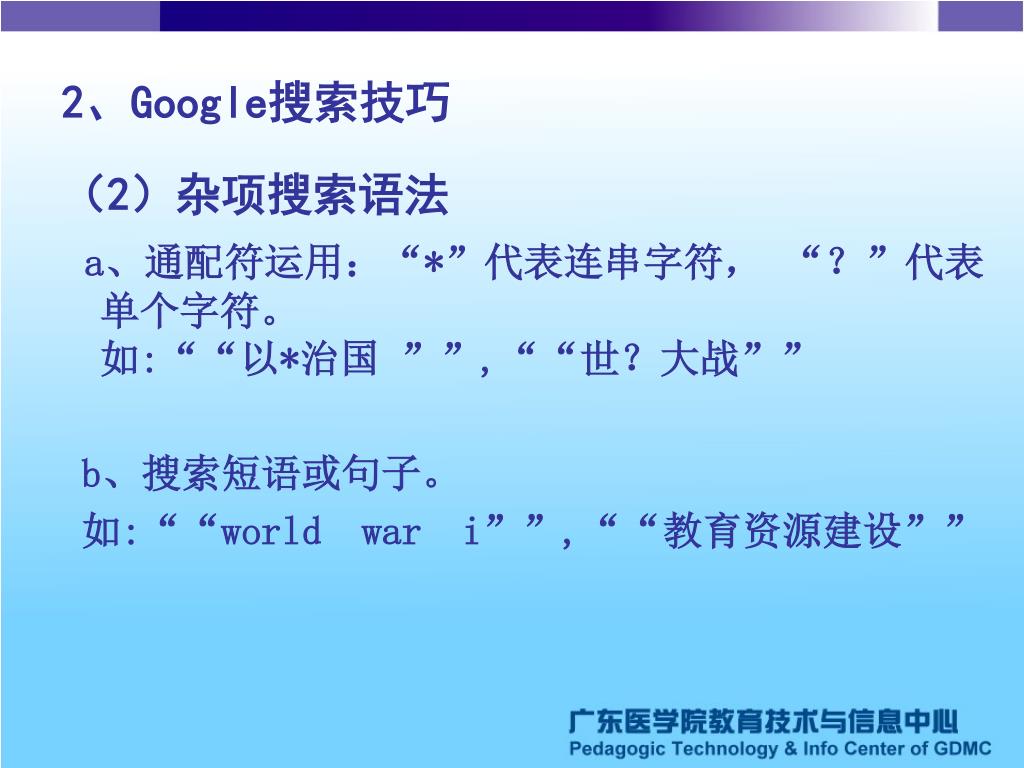 2、Google搜索技巧

（2）杂项搜索语法

a、通配符运用：“*”代表连串字符，“？”代表单个字符。
如:““以*治国 ””,““世?大战””

b、搜索短语或句子。
如:““world war i””,““教育资源建设””

广东医学院教育技术与信息中心
Pedagogic Technology & Info Center of GDMC